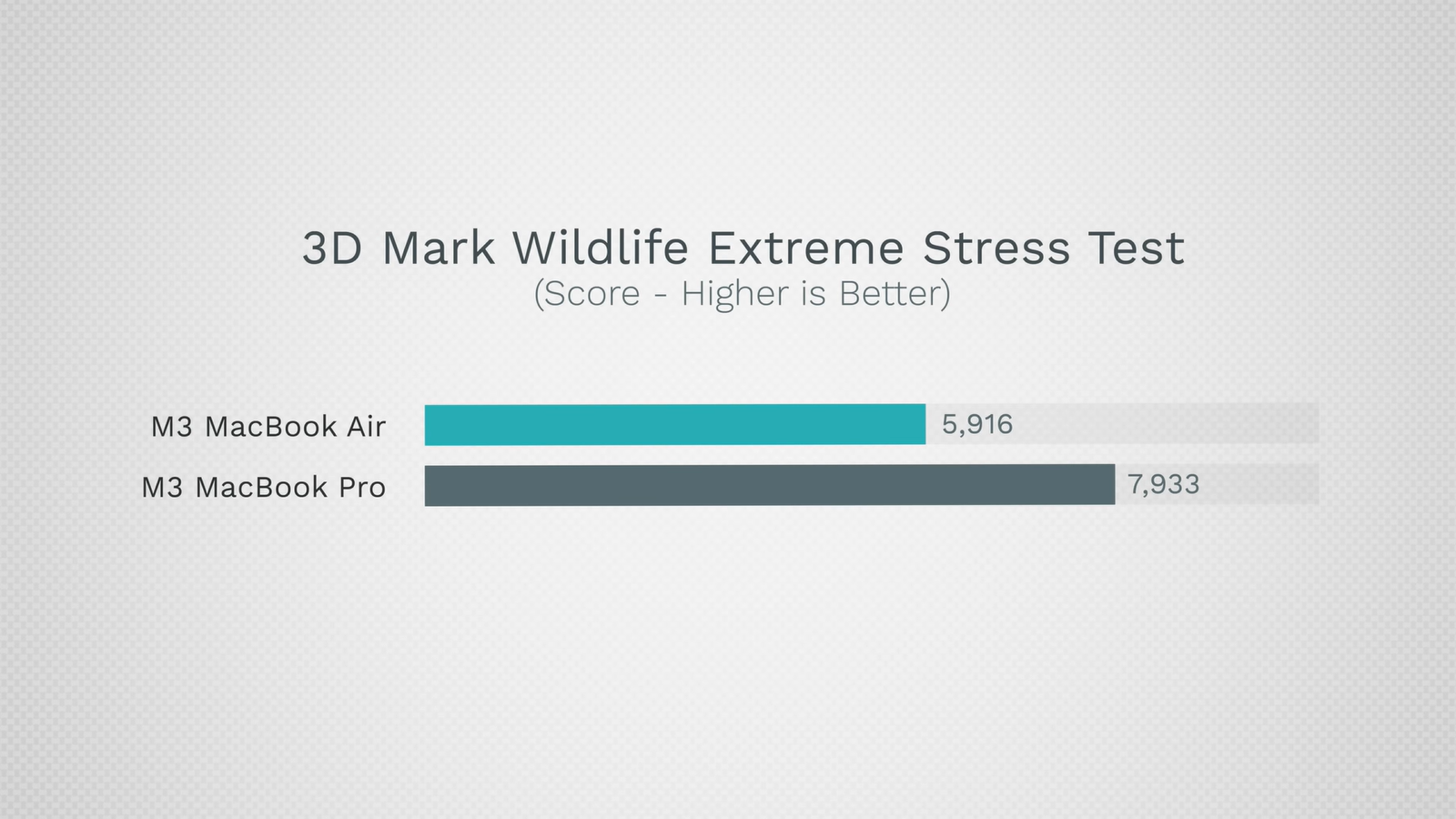 3D Mark Wildlife Extreme Stress Test
(Score - Higher is Better)

M3 MacBook Air 5,916
M3 MacBook Pro 7,933